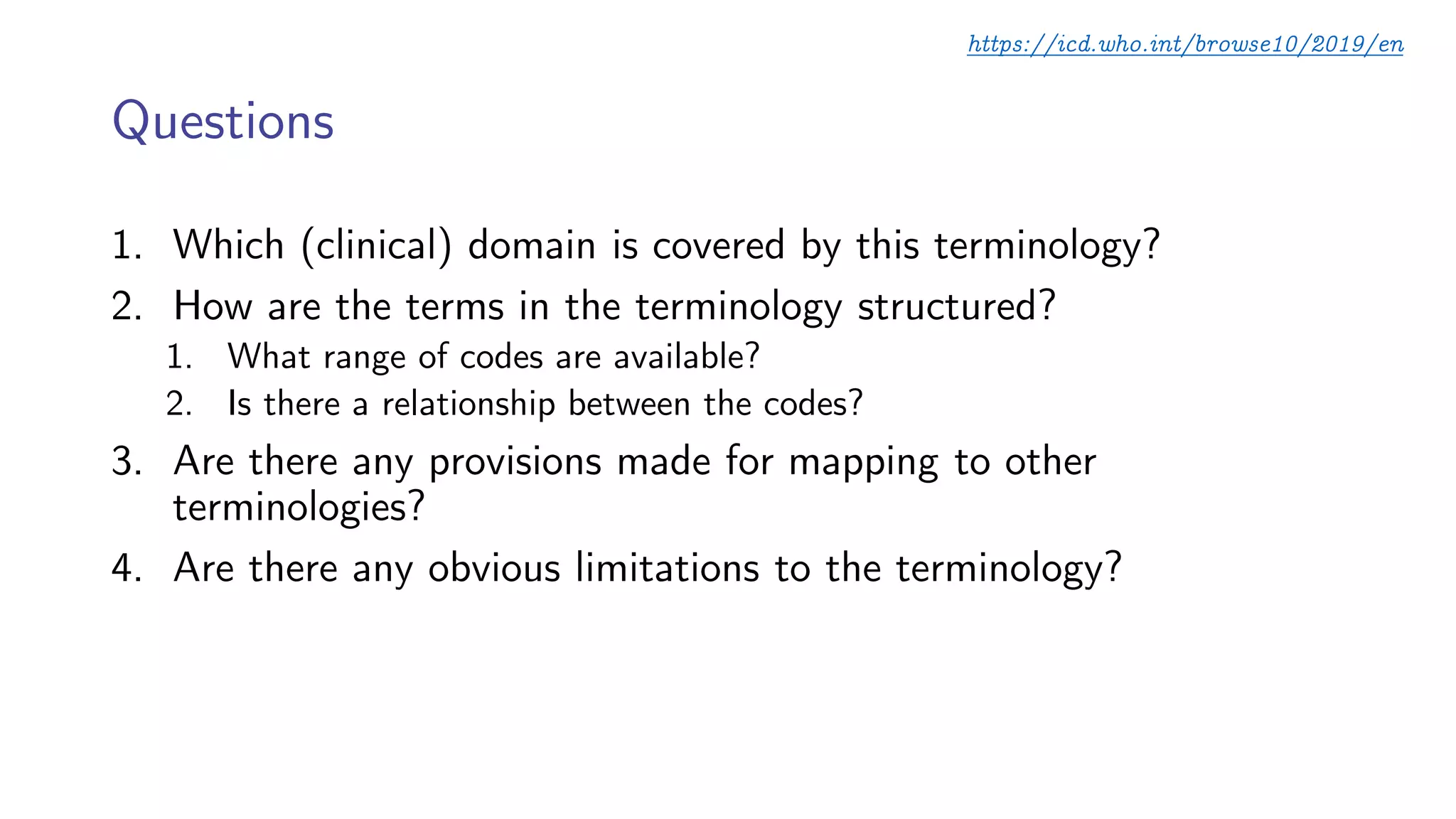 https://icd.who.int/browse10/2019/en

Questions

1. Which (clinical) domain is covered by this terminology?
2. How are the terms in the terminology structured?
 1. What range of codes are available?
 2. Is there a relationship between the codes?
3. Are there any provisions made for mapping to other terminologies?
4. Are there any obvious limitations to the terminology?